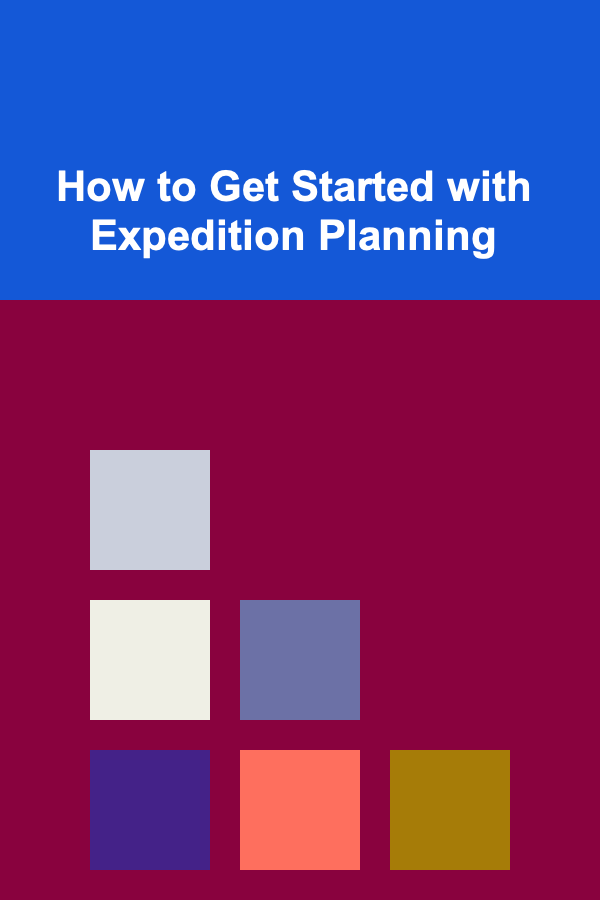 How to Get Started with Expedition Planning